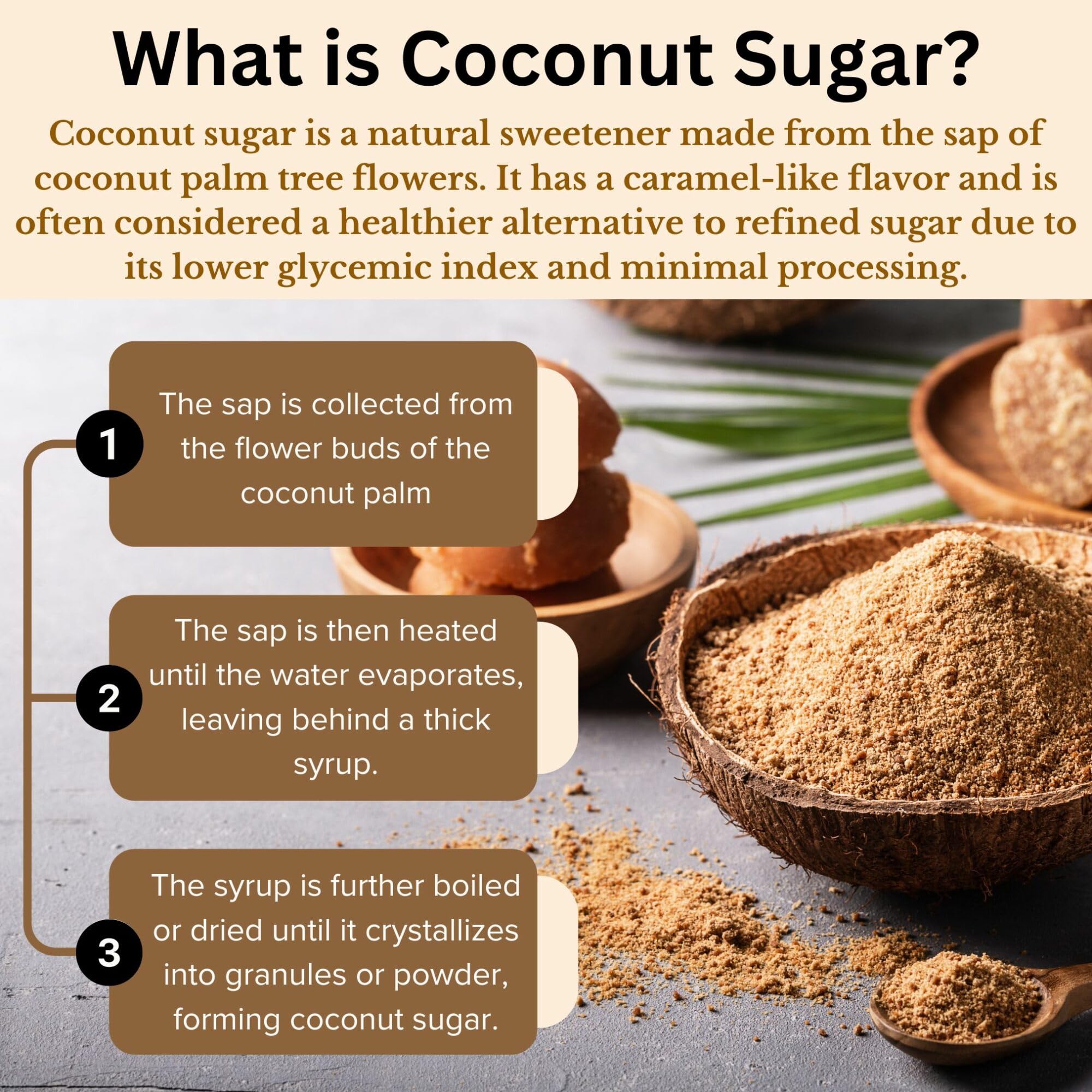 What is Coconut Sugar?

Coconut sugar is a natural sweetener made from the sap of coconut palm tree flowers. It has a caramel-like flavor and is often considered a healthier alternative to refined sugar due to its lower glycemic index and minimal processing.

1
The sap is collected from the flower buds of the coconut palm

2
The sap is then heated until the water evaporates, leaving behind a thick syrup.

3
The syrup is further boiled or dried until it crystallizes into granules or powder, forming coconut sugar.